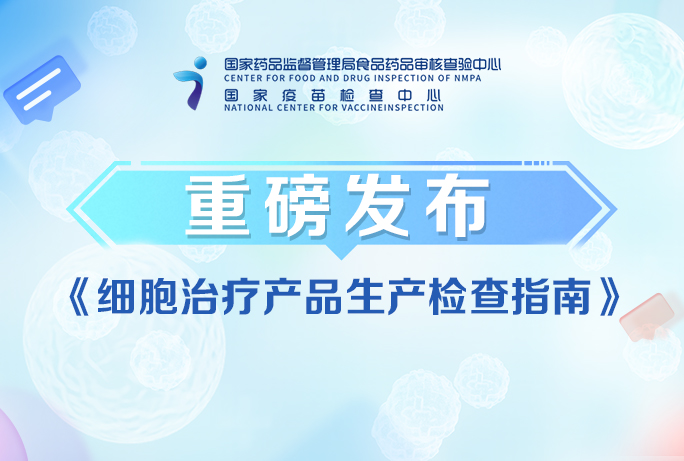 国家药品监督管理局食品药品审核查验中心
CENTER FOR FOOD AND DRUG INSPECTION OF NMPA
国家疫苗检查中心
NATIONAL CENTER FOR VACCINEINSPECTION

重磅发布

《细胞治疗产品生产检查指南》